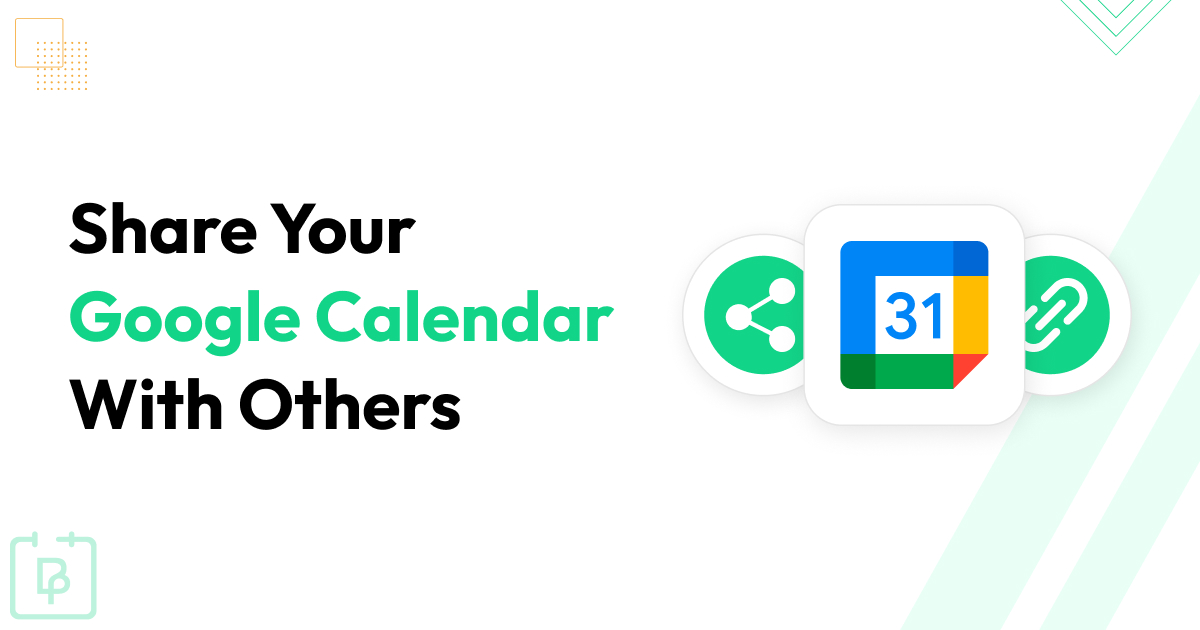 Share Your Google Calendar With Others

31